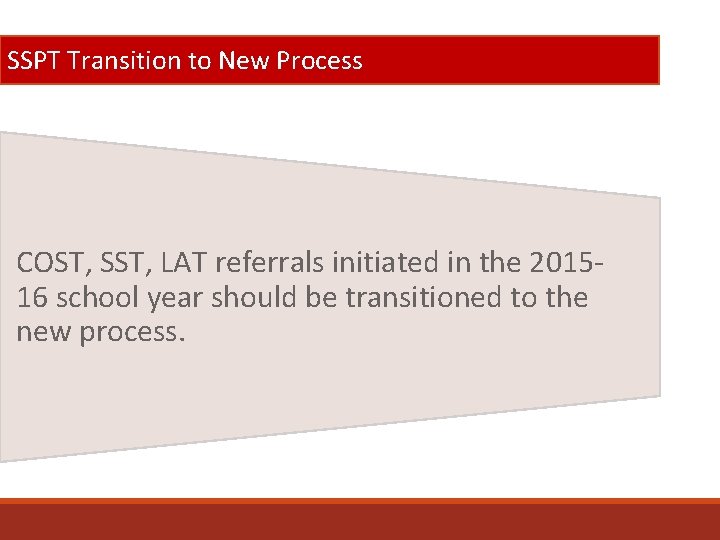 SSPT Transition to New Process

COST, SST, LAT referrals initiated in the 2015-16 school year should be transitioned to the new process.